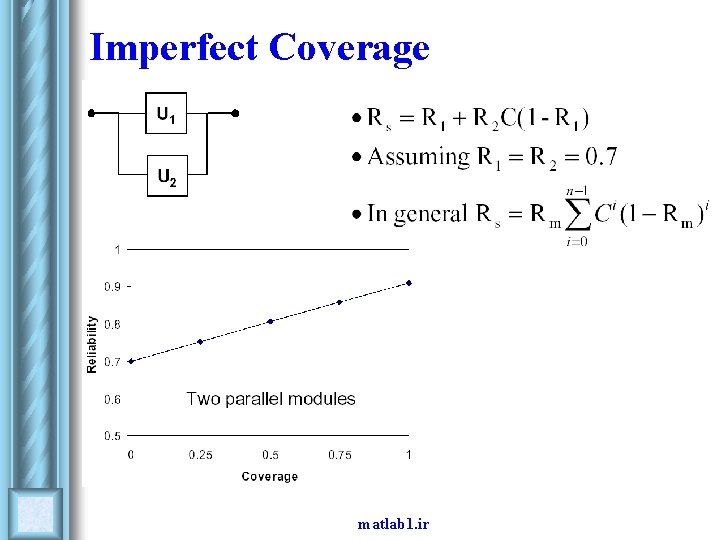 Imperfect Coverage

$U_1$

$U_2$

• $R_s = R_1 + R_2C(1 - R_1)$

• Assuming $R_1 = R_2 = 0.7$

• In general $R_s = R_m \sum_{i=0}^{n-1} C^i (1 - R_m)^i$

1
0.9
0.8
0.7
0.6
0.5

Reliability

Two parallel modules

0
0.25
0.5
0.75
1

Coverage

matlab1.ir